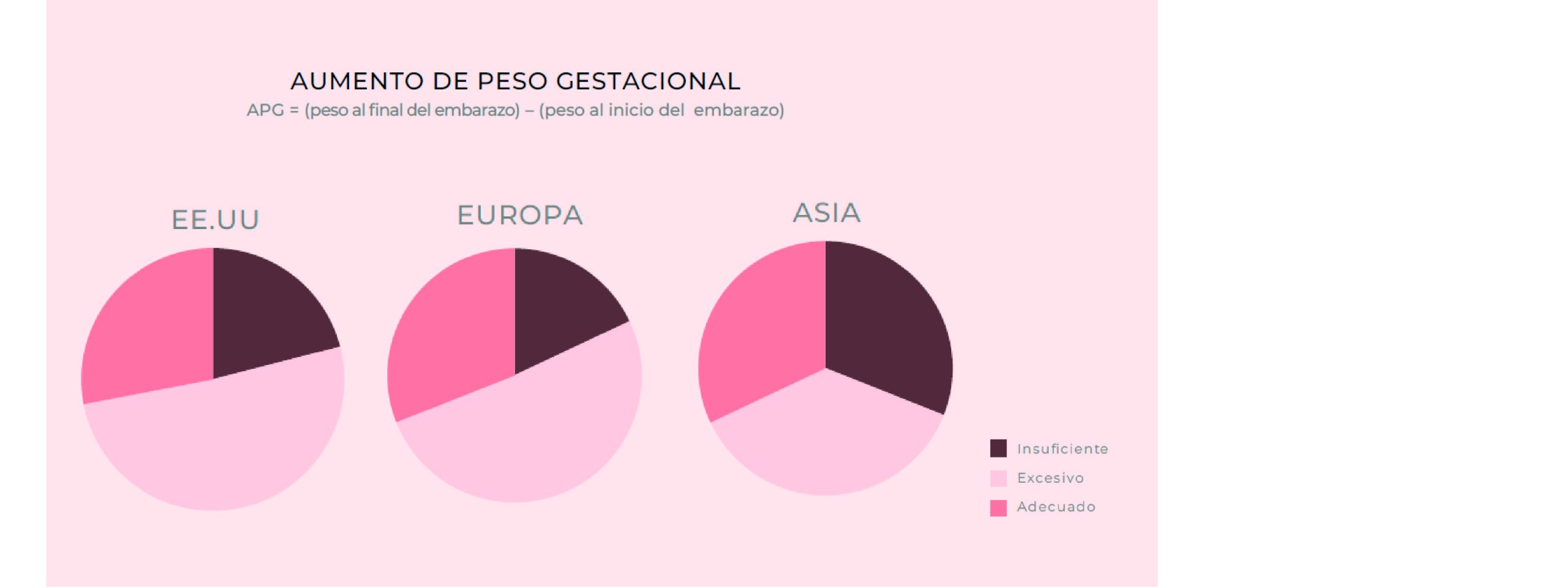 AUMENTO DE PESO GESTACIONAL

APG = (peso al final del embarazo) – (peso al inicio del embarazo)

EE.UU

EUROPA

ASIA

Insuficiente

Excesivo

Adecuado